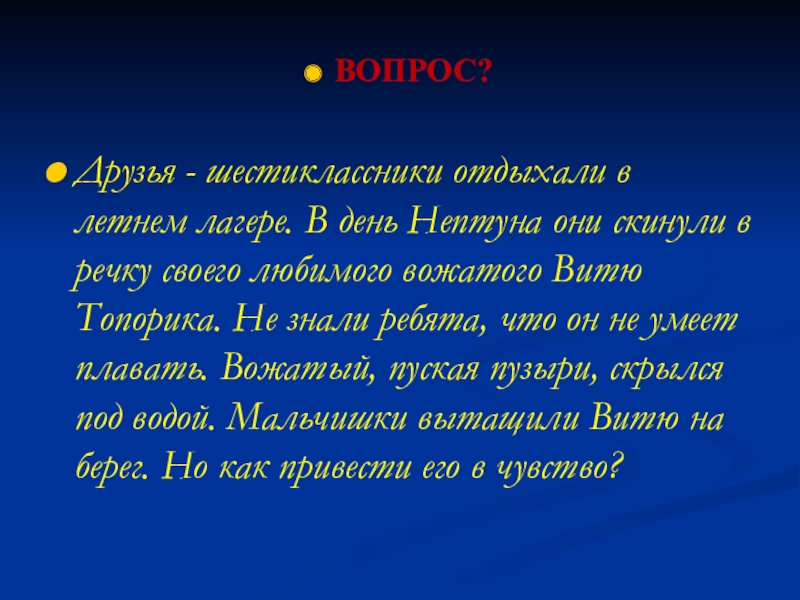 ВОПРОС?

Друзья - шестиклассники отдыхали в летнем лагере. В день Нептуна они скинули в речку своего любимого вожатого Витю Топорика. Не знали ребята, что он не умеет плавать. Вожатый, пуская пузыри, скрылся под водой. Мальчишки вытащили Витю на берег. Но как привести его в чувство?